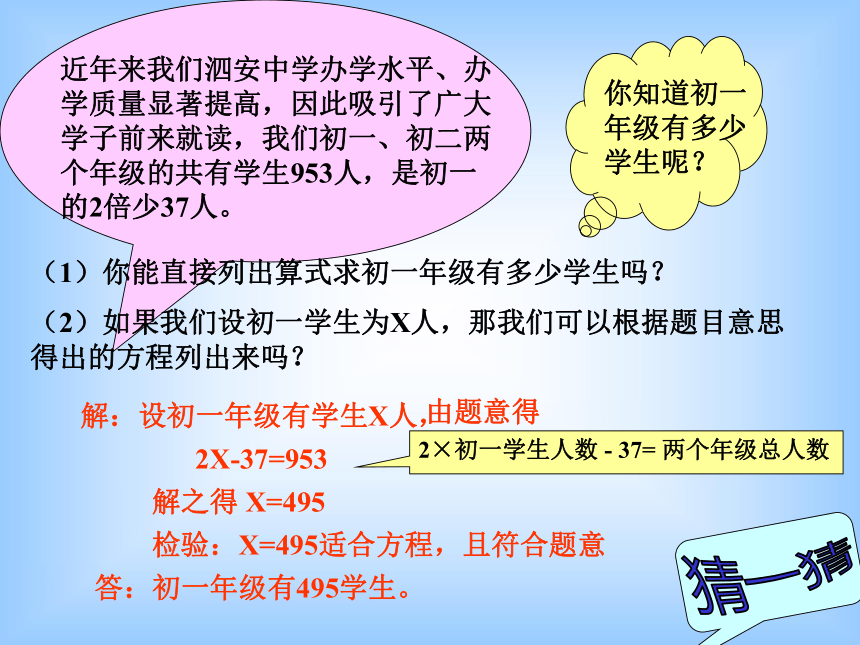 近年来我们泗安中学办学水平、办学质量显著提高，因此吸引了广大学子前来就读，我们初一、初二两个年级的共有学生953人，是初一的2倍少37人。

你知道初一年级有多少学生呢？

（1）你能直接列出算式求初一年级有多少学生吗？

（2）如果我们设初一学生为X人，那我们可以根据题目意思得出的方程列出来吗？

解：设初一年级有学生X人,由题意得

2X-37=953

2×初一学生人数 - 37= 两个年级总人数

解之得 X=495

检验：X=495适合方程，且符合题意

答：初一年级有495学生。

猜一猜